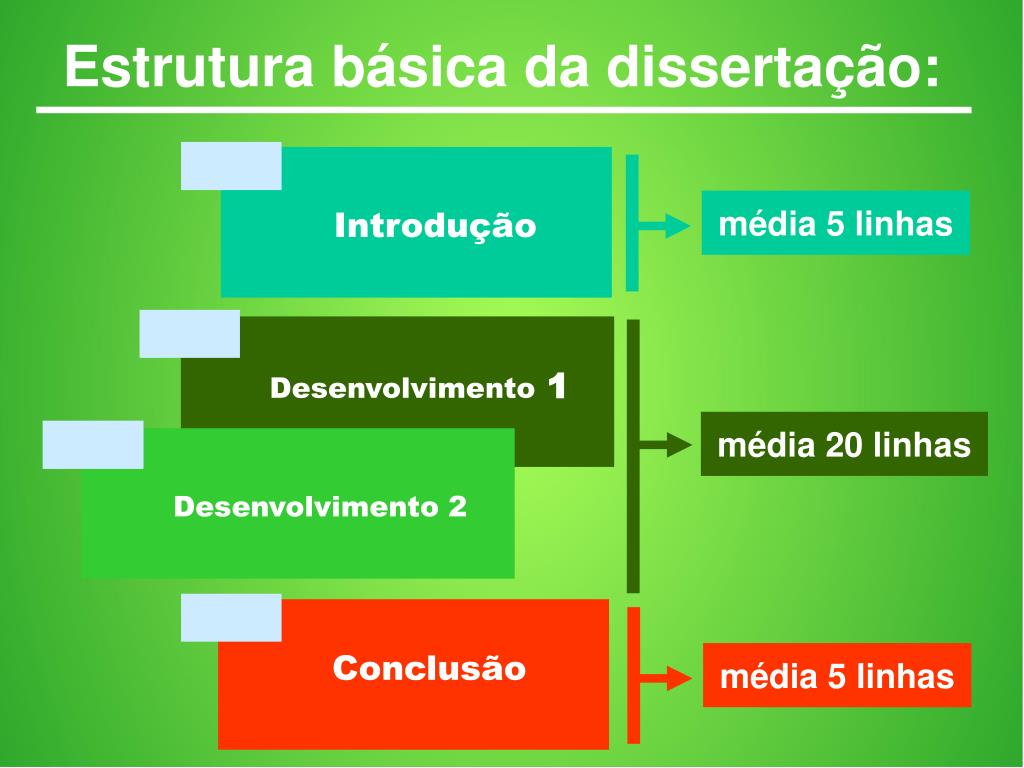 Estrutura básica da dissertação:

Introdução

média 5 linhas

Desenvolvimento 1

Desenvolvimento 2

média 20 linhas

Conclusão

média 5 linhas